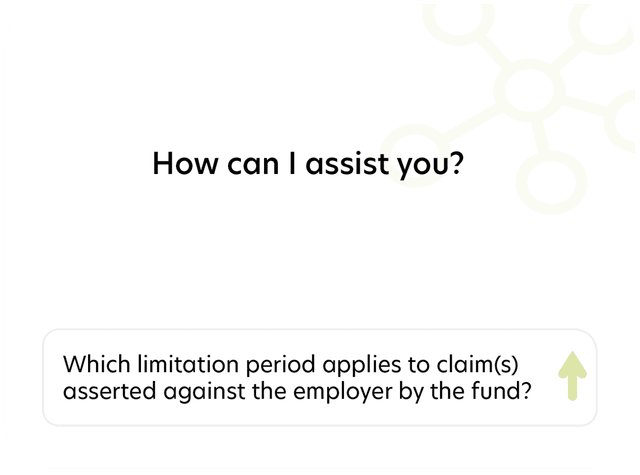 How can I assist you?

Which limitation period applies to claim(s) asserted against the employer by the fund?